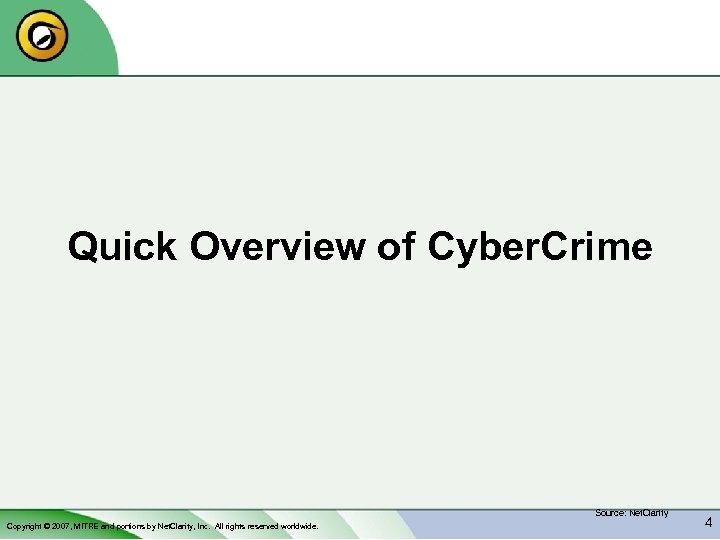 Quick Overview of CyberCrime

Source: NetClarity

Copyright © 2007, MITRE and portions by NetClarity, Inc. All rights reserved worldwide.

4